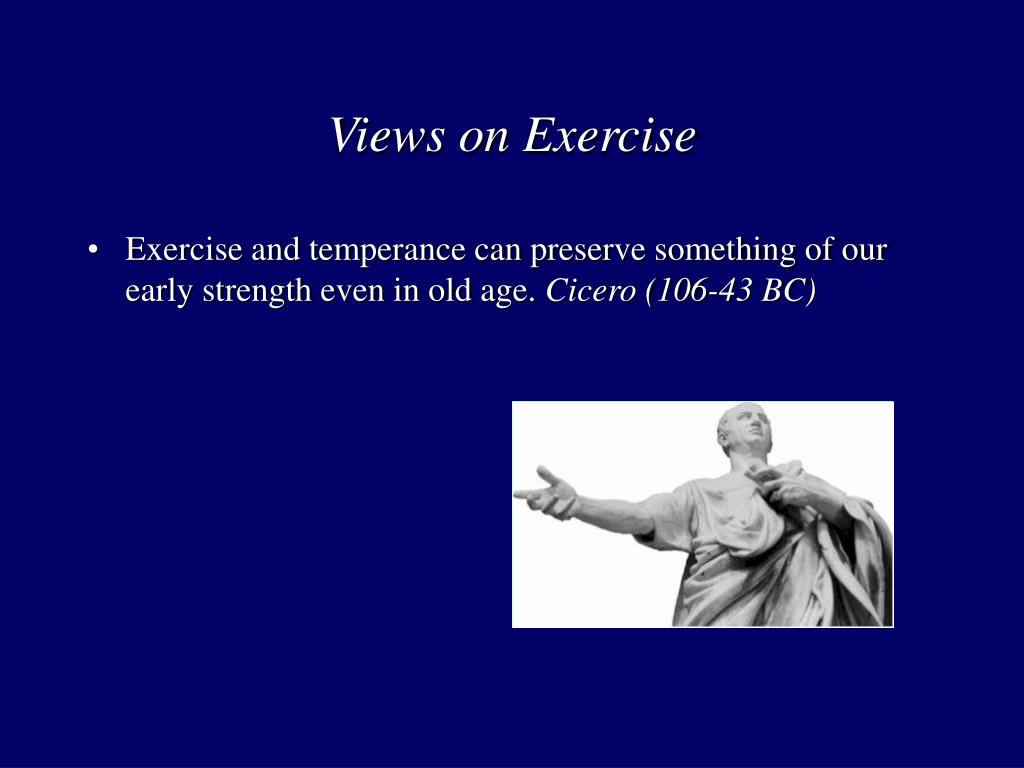 Views on Exercise

• Exercise and temperance can preserve something of our early strength even in old age. Cicero (106-43 BC)